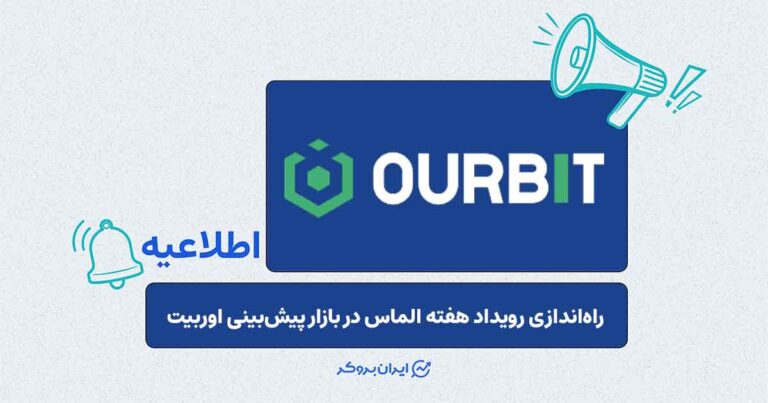 OURBIT

اطلاعیه

راه‌اندازی رویداد هفته الماس در بازار پیش‌بینی اوربیت

ایران بروکر